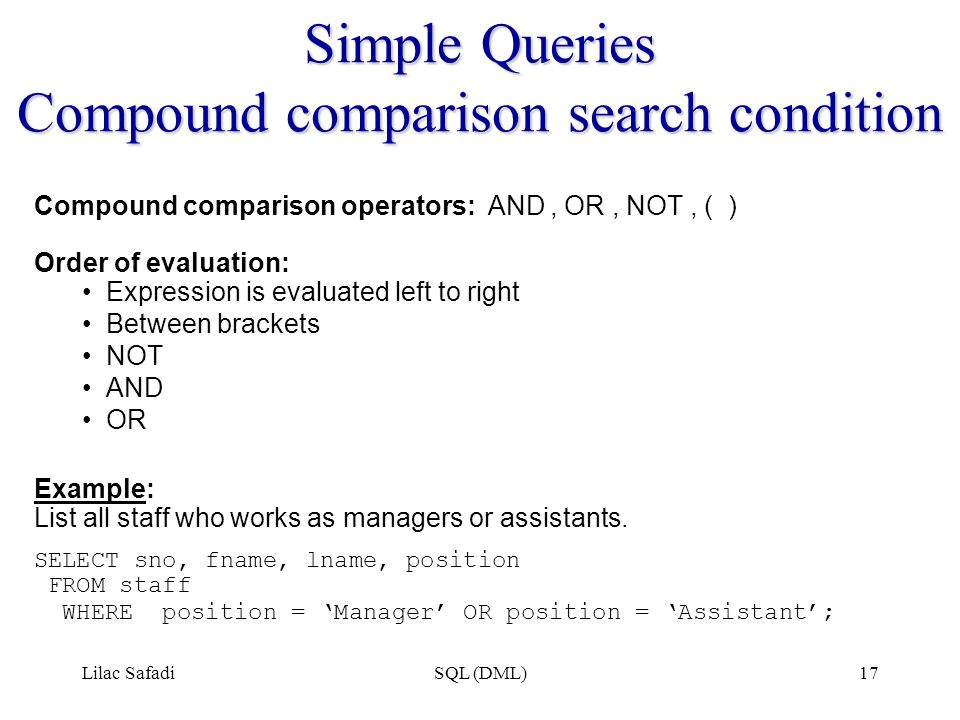 Simple Queries
Compound comparison search condition

Compound comparison operators: AND , OR , NOT , ( )

Order of evaluation:
• Expression is evaluated left to right
• Between brackets
• NOT
• AND
• OR

Example:
List all staff who works as managers or assistants.

SELECT sno, fname, lname, position
 FROM staff
  WHERE position = ‘Manager’ OR position = ‘Assistant’;

Lilac Safadi SQL (DML) 17